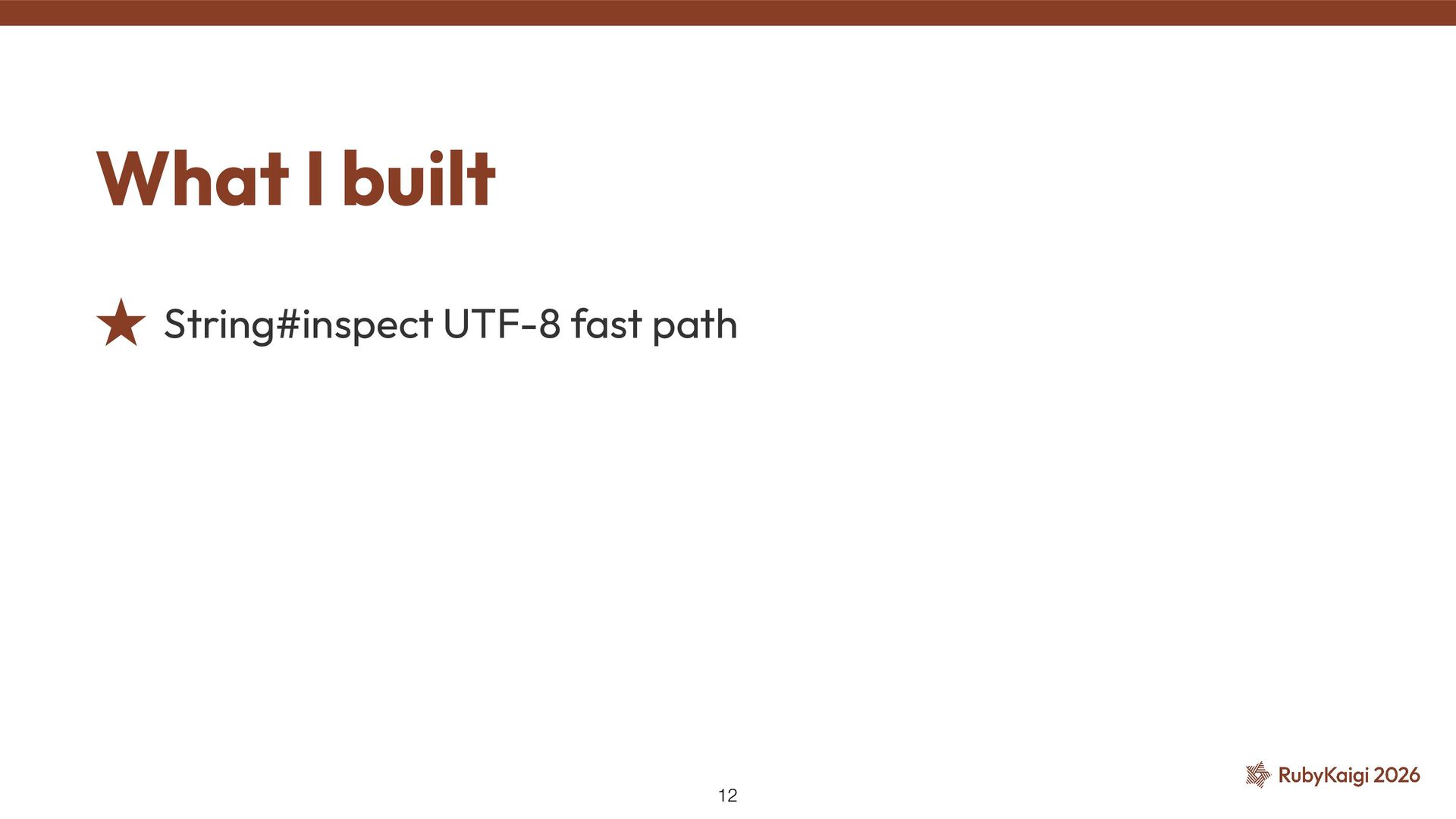 What I built

★ String#inspect UTF-8 fast path

12

RubyKaigi 2026